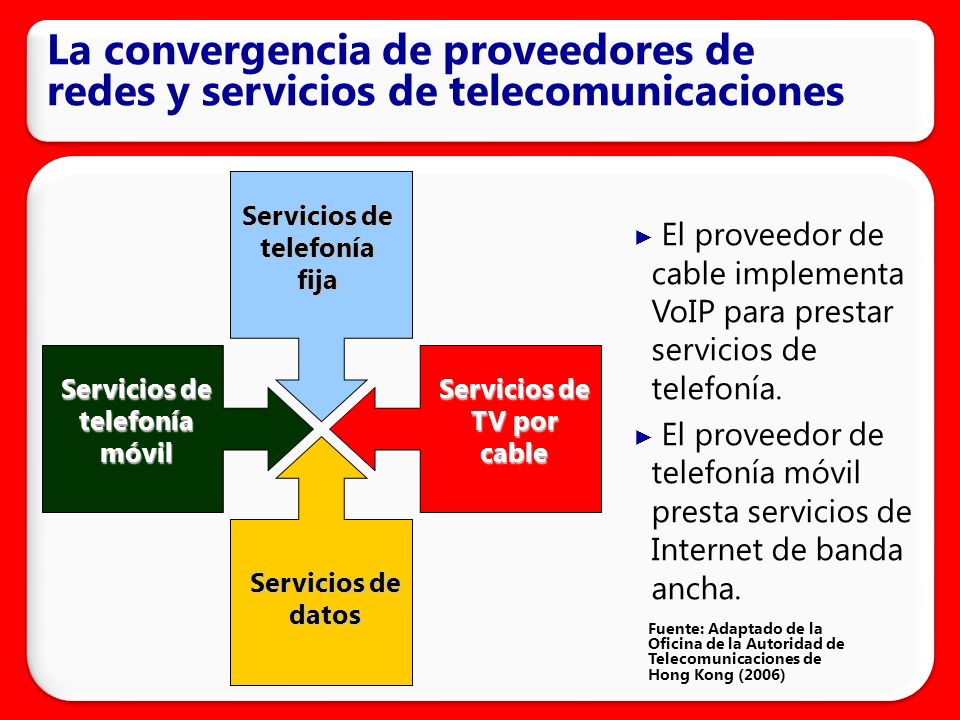 La convergencia de proveedores de redes y servicios de telecomunicaciones

Servicios de telefonía fija

Servicios de telefonía móvil

Servicios de TV por cable

Servicios de datos

► El proveedor de cable implementa VoIP para prestar servicios de telefonía.

► El proveedor de telefonía móvil presta servicios de Internet de banda ancha.

Fuente: Adaptado de la Oficina de la Autoridad de Telecomunicaciones de Hong Kong (2006)